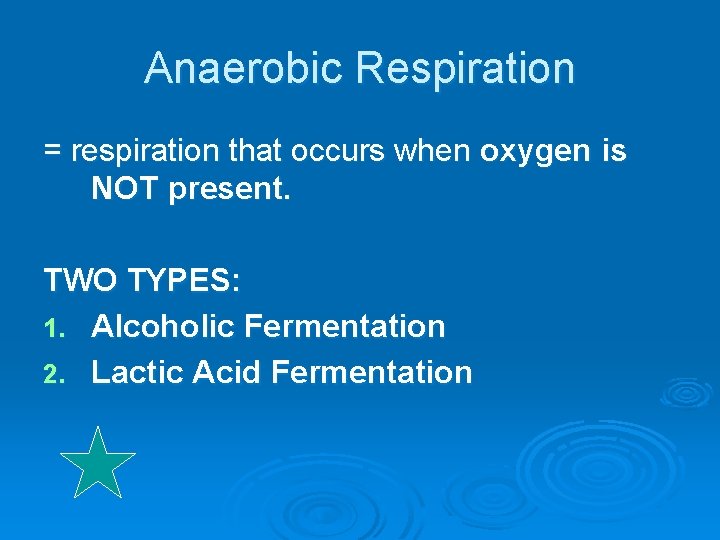 Anaerobic Respiration

= respiration that occurs when oxygen is NOT present.

TWO TYPES:
1. Alcoholic Fermentation
2. Lactic Acid Fermentation